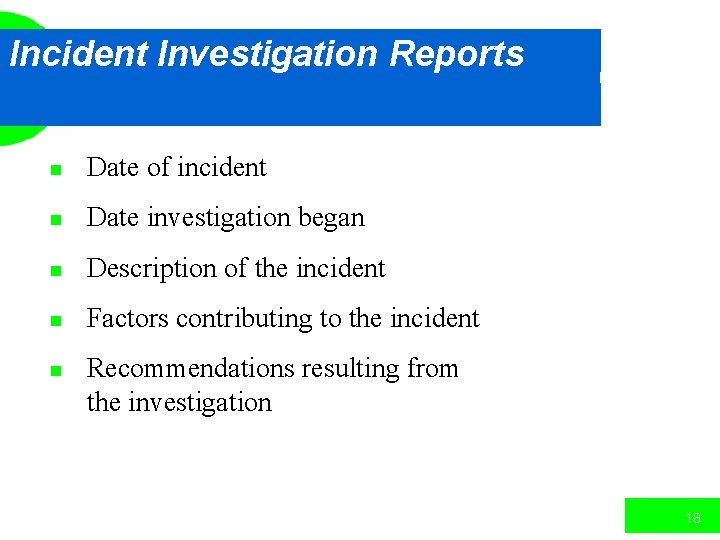 Incident Investigation Reports

- Date of incident
- Date investigation began
- Description of the incident
- Factors contributing to the incident
- Recommendations resulting from the investigation

18